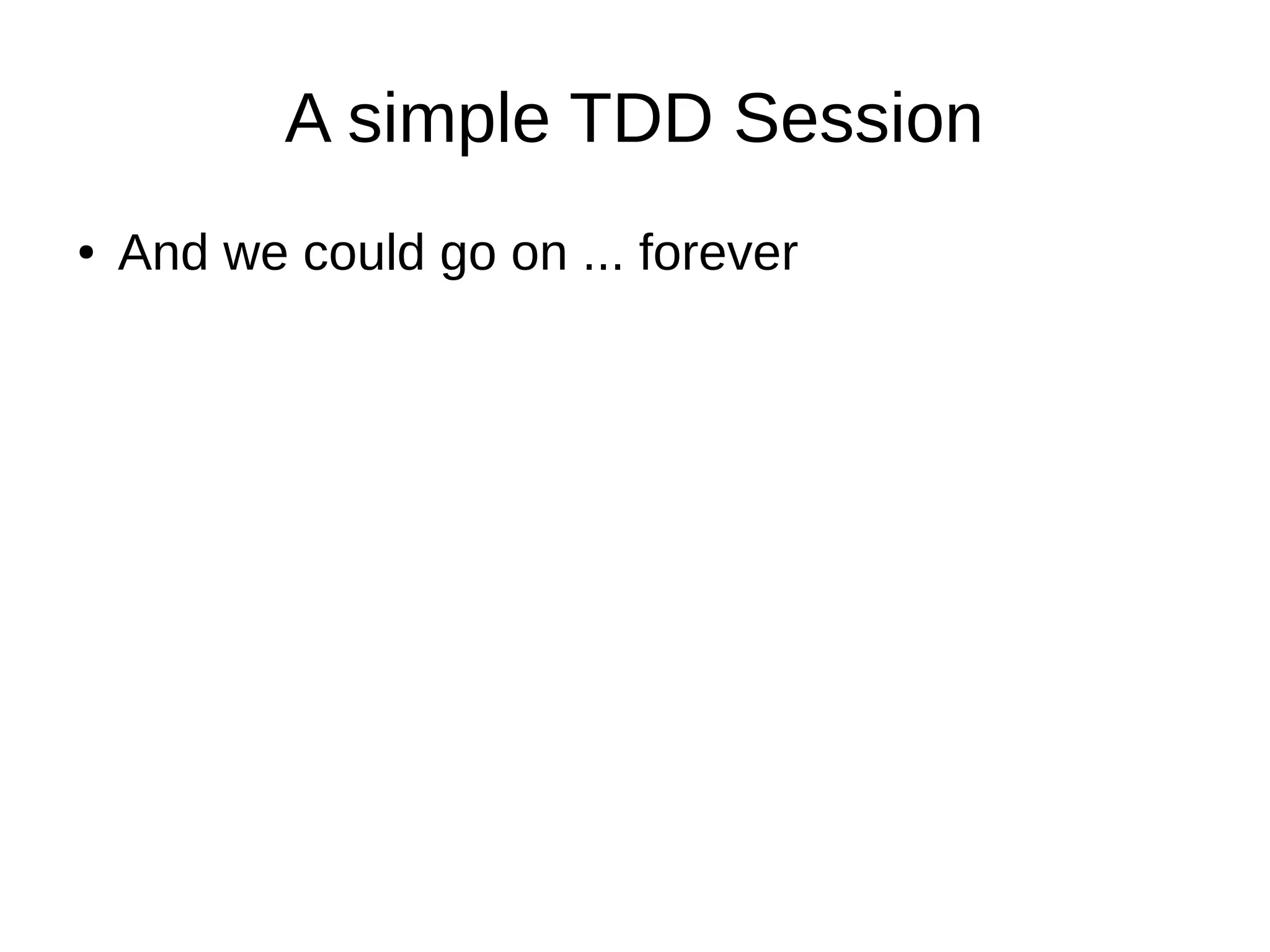 A simple TDD Session

• And we could go on ... forever